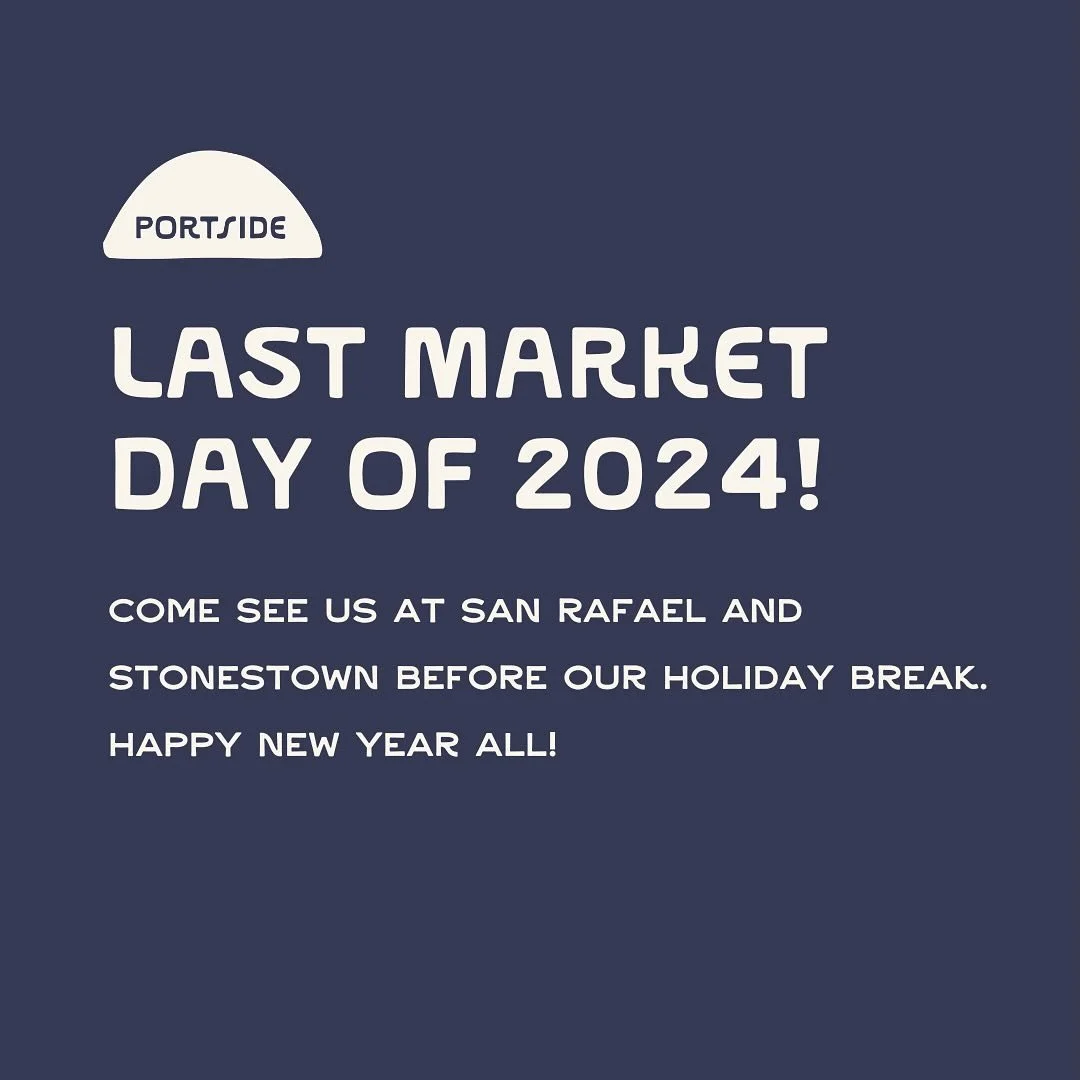 PORTSIDE

LAST MARKET DAY OF 2024!

COME SEE US AT SAN RAFAEL AND STONESTOWN BEFORE OUR HOLIDAY BREAK. HAPPY NEW YEAR ALL!